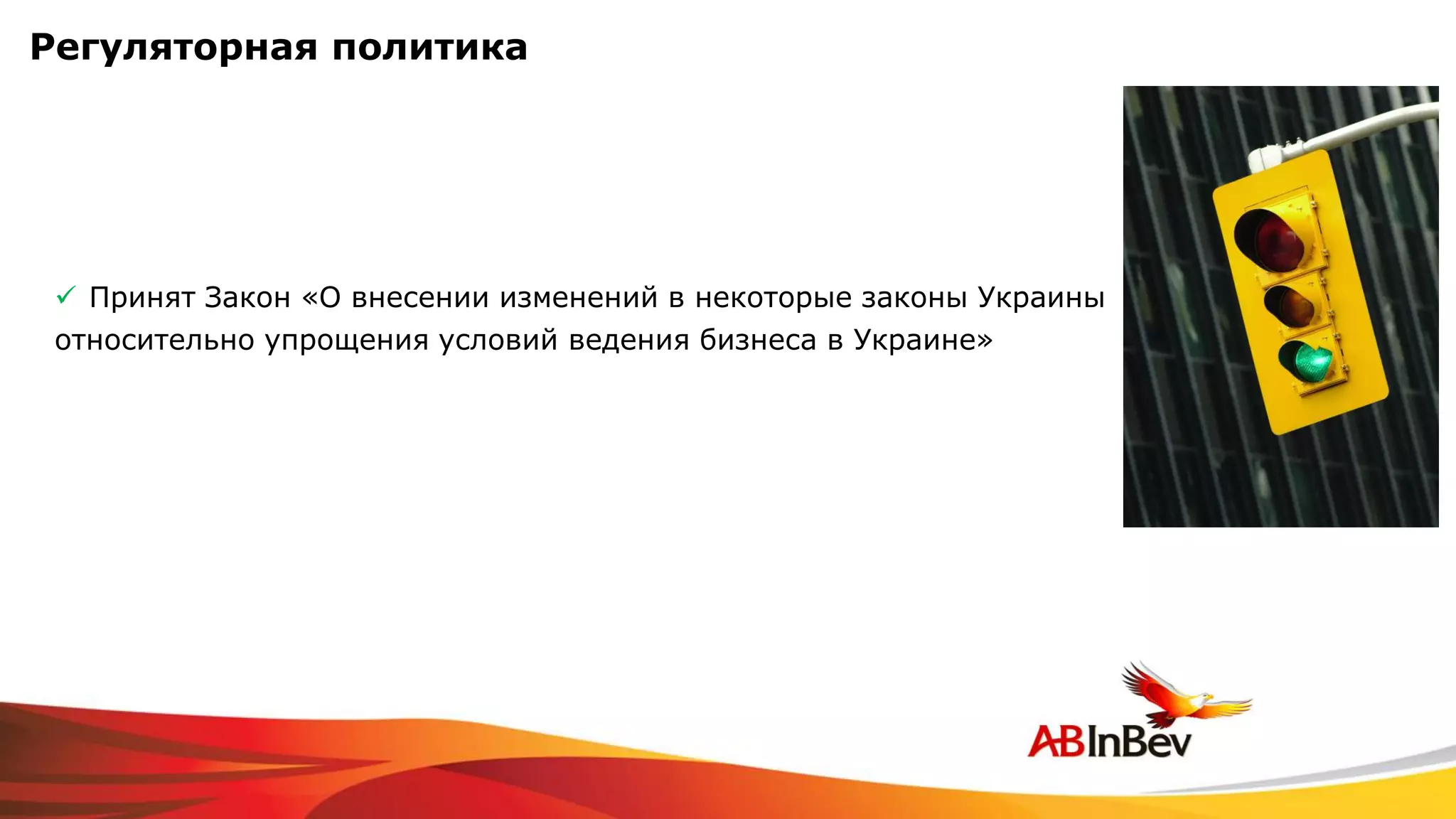 Регуляторная политика

✓ Принят Закон «О внесении изменений в некоторые законы Украины относительно упрощения условий ведения бизнеса в Украине»

ABInBev